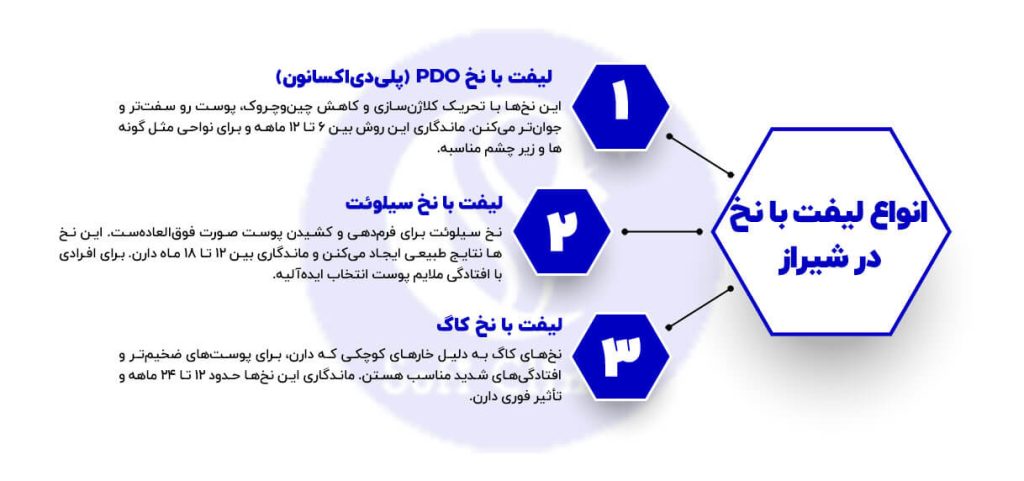 انواع لیفت با نخ در شیراز

۱
لیفت با نخ PDO (پلی‌دی‌اکسانون)
این نخ‌ها با تحریک کلاژن‌سازی و کاهش چین‌وچروک، پوست رو سفت‌تر و جوان‌تر می‌کنن. ماندگاری این روش بین ۶ تا ۱۲ ماهه و برای نواحی مثل گونه ها و زیر چشم مناسبه.

۲
لیفت با نخ سیلوئت
نخ سیلوئت برای فرم‌دهی و کشیدن پوست صورت فوق‌العاده‌ست. این نخ ها نتایج طبیعی ایجاد می‌کنن و ماندگاری بین ۱۲ تا ۱۸ ماه دارن. برای افرادی با افتادگی ملایم پوست انتخاب ایده‌آلیه.

۳
لیفت با نخ کاگ
نخ‌های کاگ به دلیل خارهای کوچکی که دارن، برای پوست‌های ضخیم‌تر و افتادگی‌های شدید مناسب هستن. ماندگاری این نخ‌ها حدود ۱۲ تا ۲۴ ماهه و تأثیر فوری دارن.